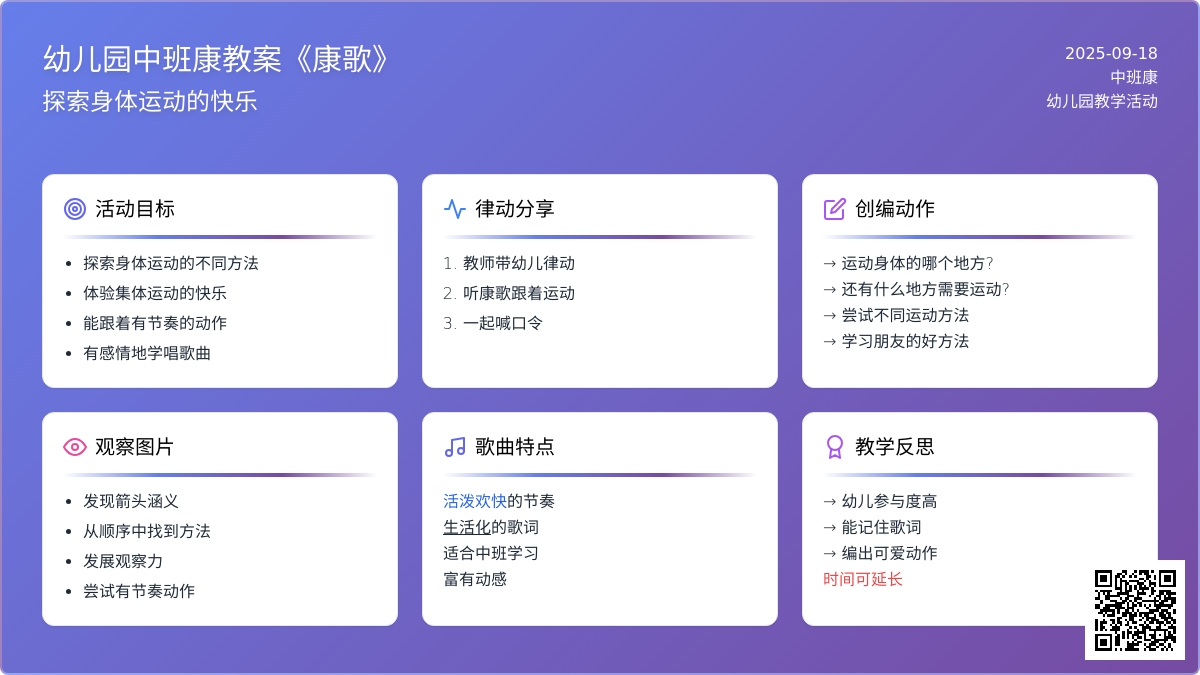 幼儿园中班康教案《康歌》
探索身体运动的快乐

2025-09-18
中班康
幼儿园教学活动

活动目标

- 探索身体运动的不同方法
- 体验集体运动的快乐
- 能跟着有节奏的动作
- 有感情地学唱歌曲

律动分享

1. 教师带幼儿律动
2. 听康歌跟着运动
3. 一起喊口令

创编动作

→ 运动身体的哪个地方?
→ 还有什么地方需要运动?
→ 尝试不同运动方法
→ 学习朋友的好方法

观察图片

- 发现箭头涵义
- 从顺序中找到方法
- 发展观察力
- 尝试有节奏动作

歌曲特点

活泼欢快的节奏
生活化的歌词
适合中班学习
富有动感

教学反思

→ 幼儿参与度高
→ 能记住歌词
→ 编出可爱动作
时间可延长